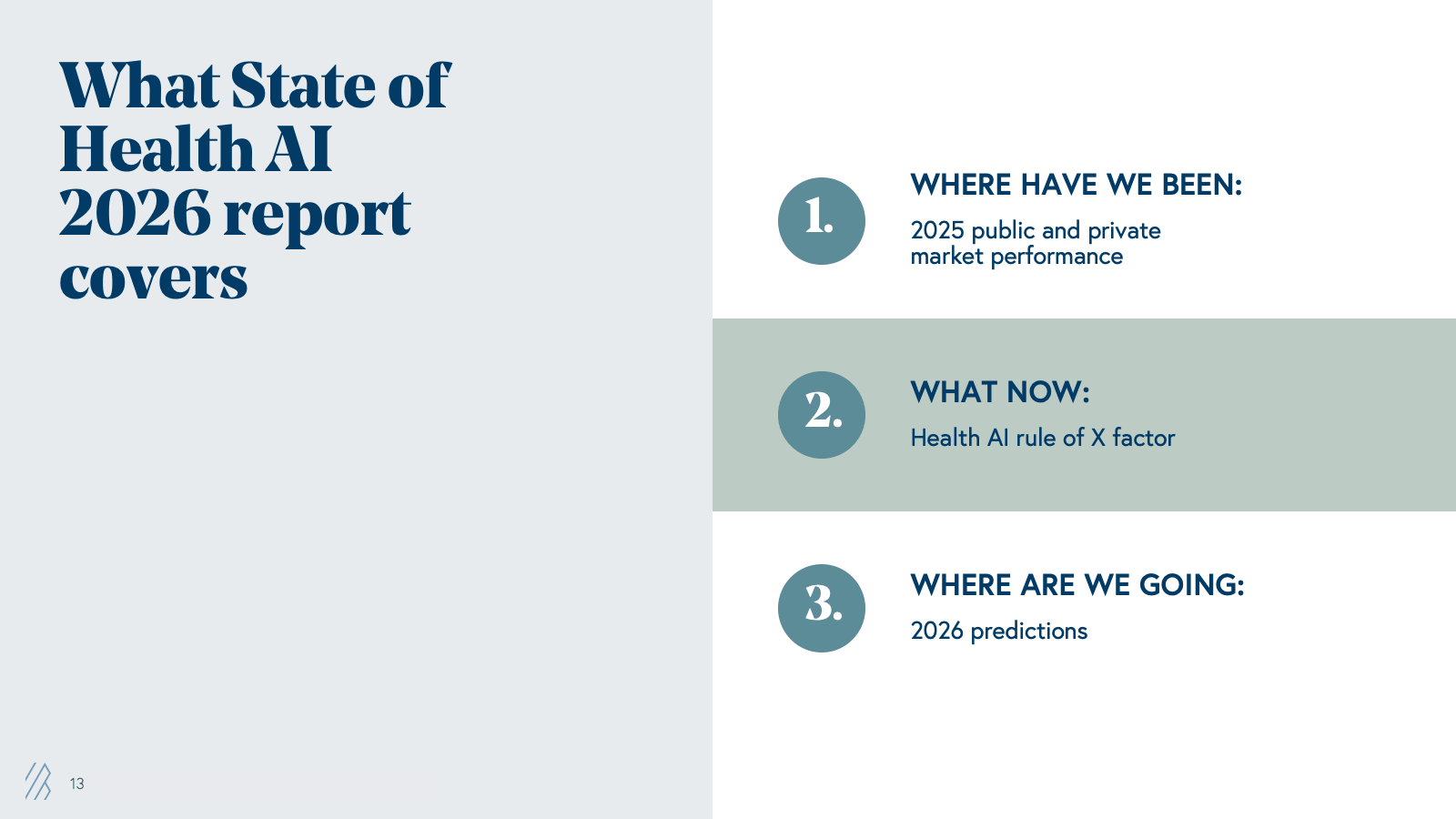 What State of Health AI 2026 report covers

1.

WHERE HAVE WE BEEN:

2025 public and private market performance

2.

WHAT NOW:

Health AI rule of X factor

3.

WHERE ARE WE GOING:

2026 predictions

13